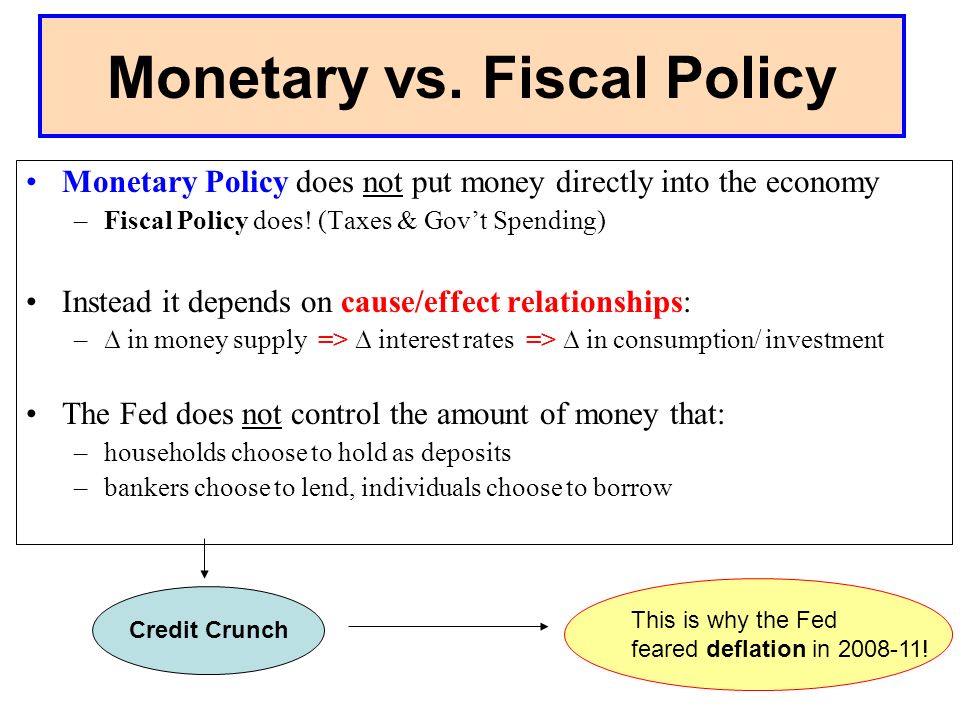 Monetary vs. Fiscal Policy

• Monetary Policy does not put money directly into the economy
– Fiscal Policy does! (Taxes & Gov't Spending)

• Instead it depends on cause/effect relationships:
– $\Delta$ in money supply => $\Delta$ interest rates => $\Delta$ in consumption/ investment

• The Fed does not control the amount of money that:
– households choose to hold as deposits
– bankers choose to lend, individuals choose to borrow

Credit Crunch

This is why the Fed feared deflation in 2008-11!